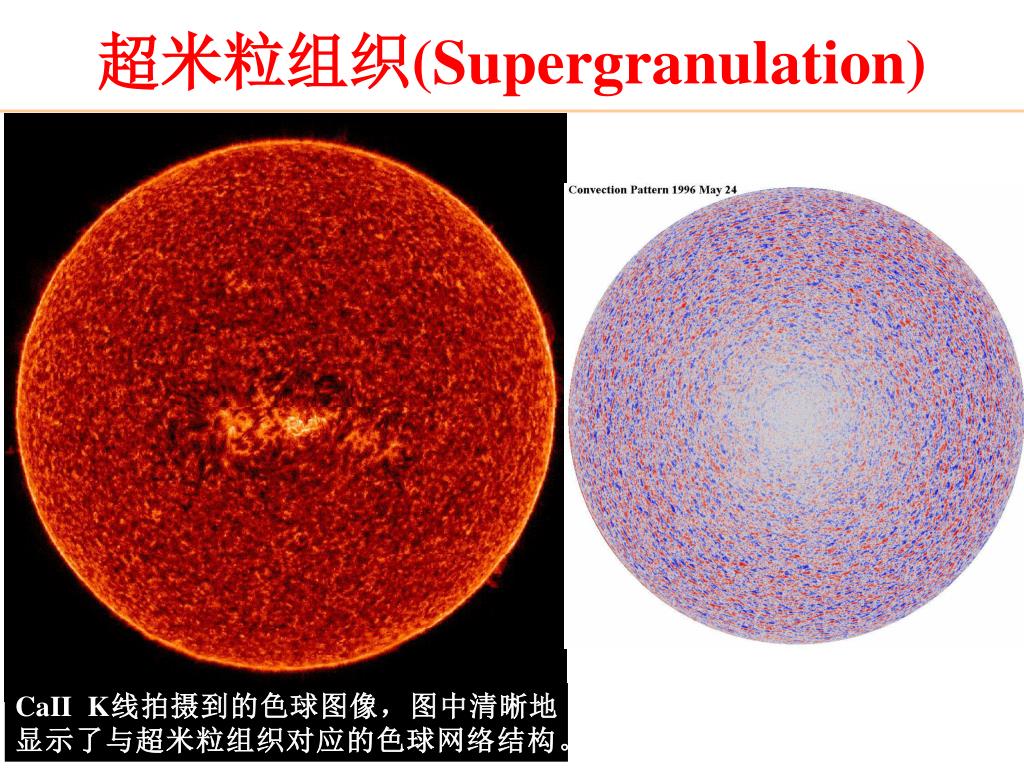 超米粒组织(Supergranulation)

Convection Pattern 1996 May 24

CaII K线拍摄到的色球图像，图中清晰地显示了与超米粒组织对应的色球网络结构。